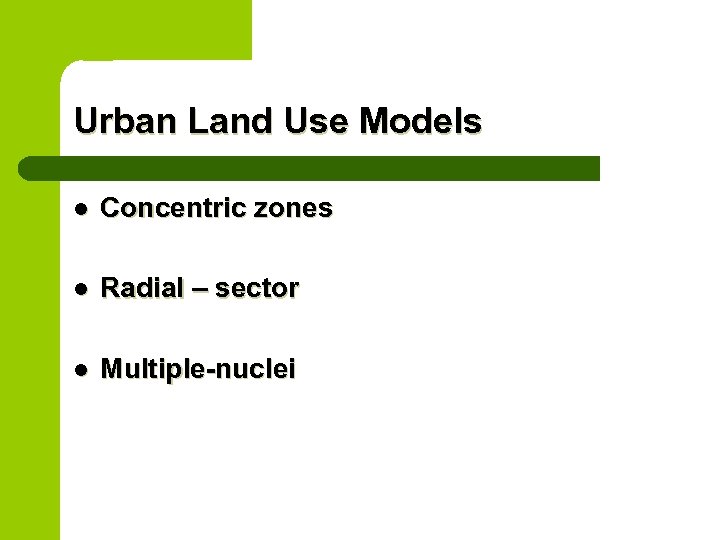 Urban Land Use Models

- Concentric zones
- Radial – sector
- Multiple-nuclei